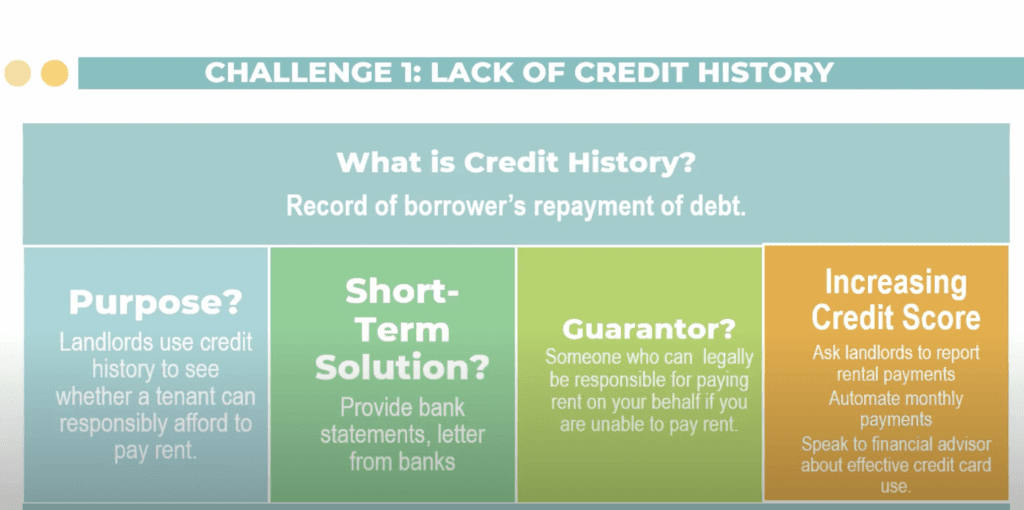 CHALLENGE 1: LACK OF CREDIT HISTORY

What is Credit History?

Record of borrower's repayment of debt.

Purpose?

Landlords use credit history to see whether a tenant can responsibly afford to pay rent.

Short-Term Solution?

Provide bank statements, letter from banks

Guarantor?

Someone who can legally be responsible for paying rent on your behalf if you are unable to pay rent.

Increasing Credit Score

Ask landlords to report rental payments

Automate monthly payments

Speak to financial advisor about effective credit card use.